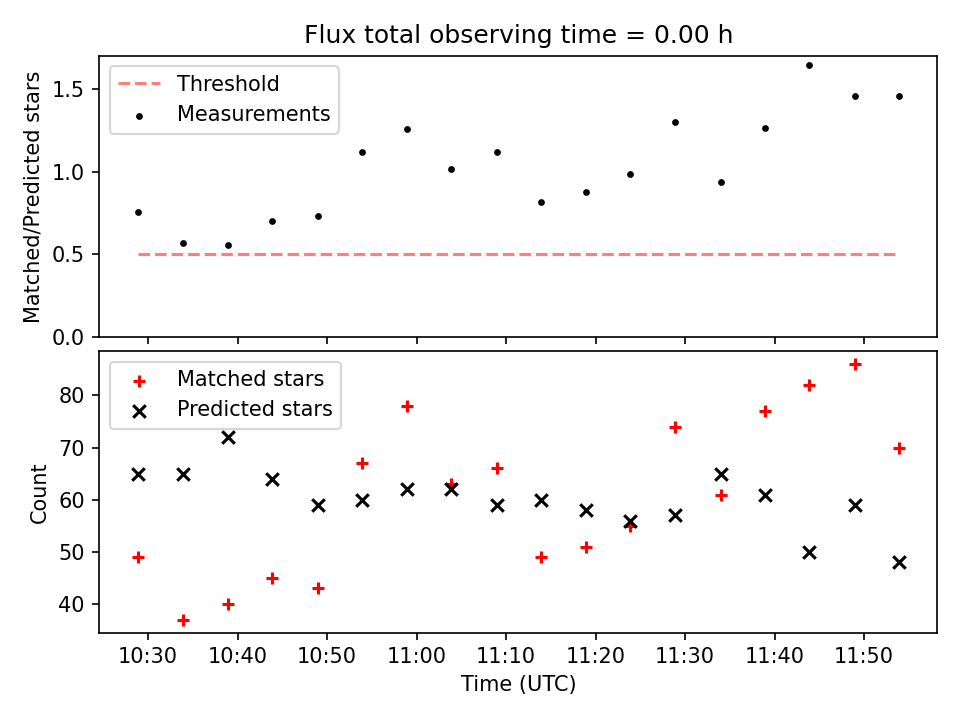 Flux total observing time = 0.00 h

Threshold
Measurements

Matched/Predicted stars

1.5
1.0
0.5
0.0

Matched stars
Predicted stars

Count

80
70
60
50
40

10:30
10:40
10:50
11:00
11:10
11:20
11:30
11:40
11:50

Time (UTC)